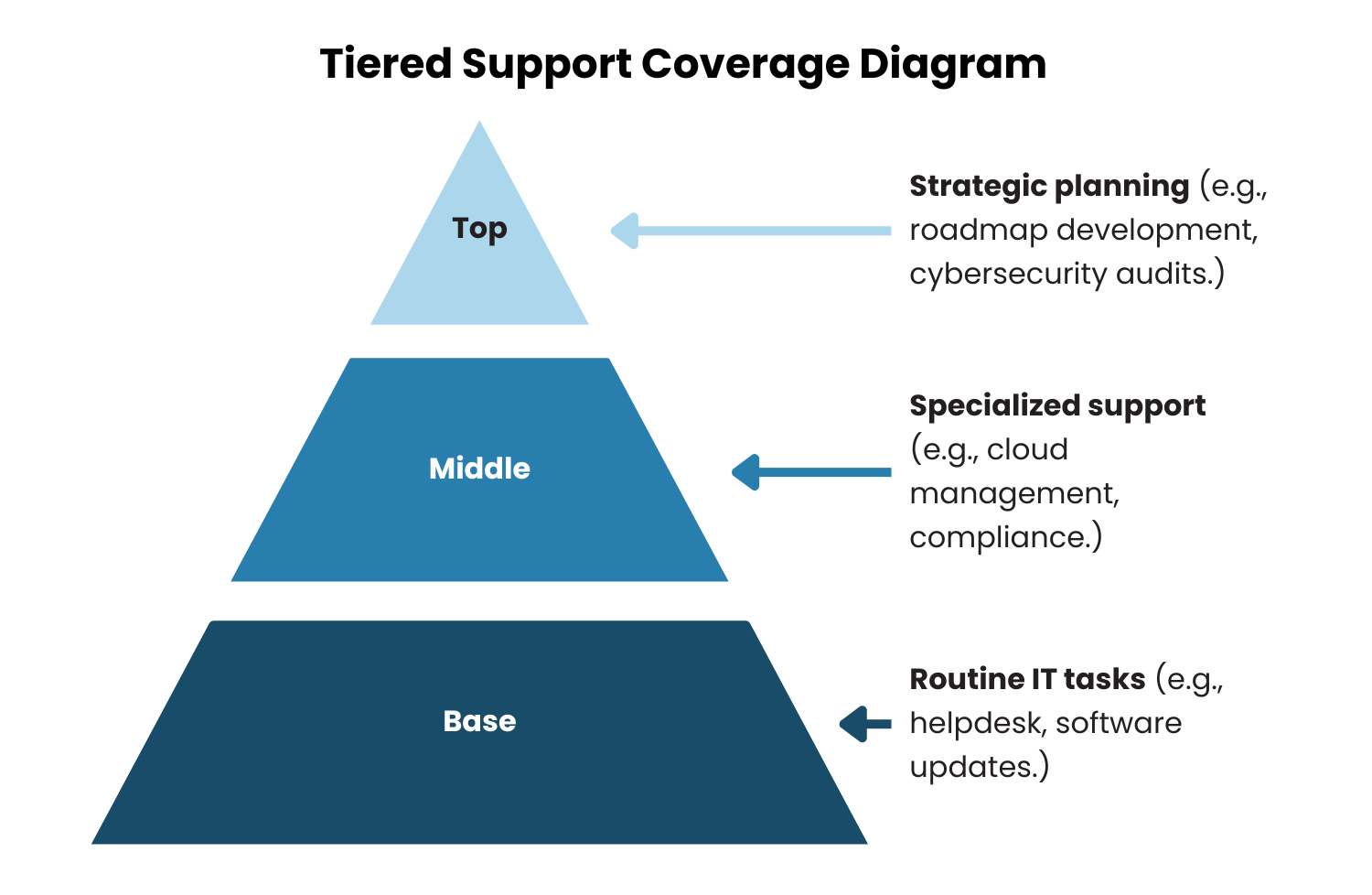 Tiered Support Coverage Diagram

Top

Strategic planning (e.g., roadmap development, cybersecurity audits.)

Middle

Specialized support (e.g., cloud management, compliance.)

Base

Routine IT tasks (e.g., helpdesk, software updates.)